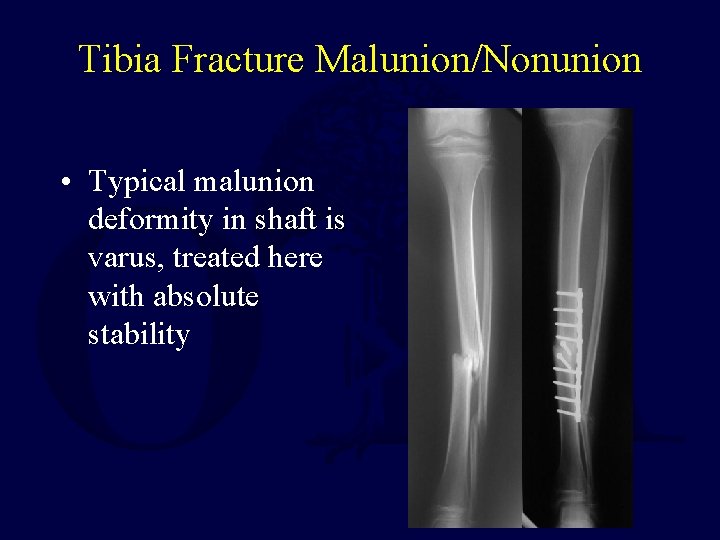 Tibia Fracture Malunion/Nonunion

• Typical malunion deformity in shaft is varus, treated here with absolute stability